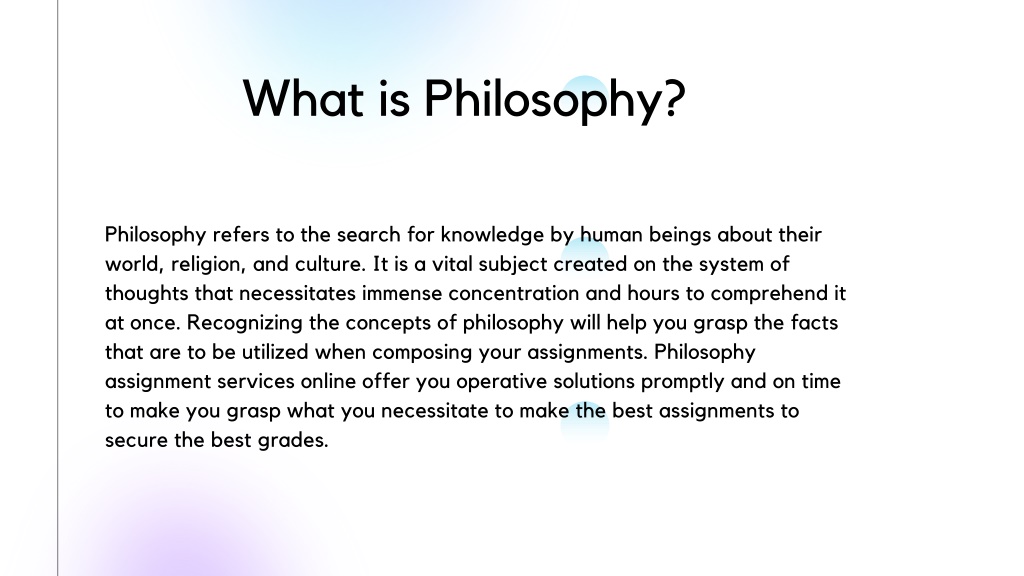 What is Philosophy?

Philosophy refers to the search for knowledge by human beings about their world, religion, and culture. It is a vital subject created on the system of thoughts that necessitates immense concentration and hours to comprehend it at once. Recognizing the concepts of philosophy will help you grasp the facts that are to be utilized when composing your assignments. Philosophy assignment services online offer you operative solutions promptly and on time to make you grasp what you necessitate to make the best assignments to secure the best grades.